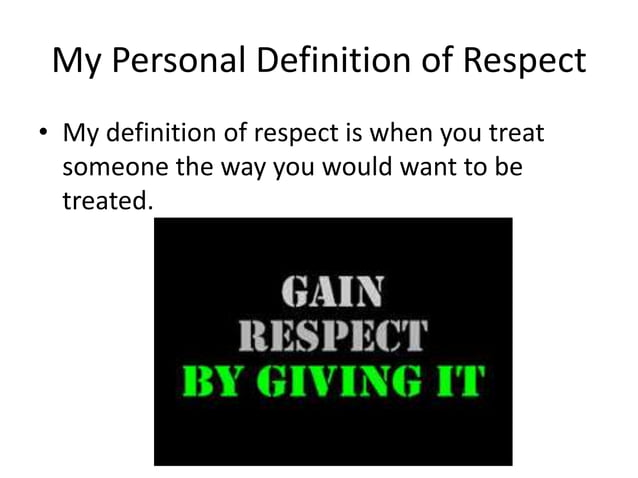 My Personal Definition of Respect

• My definition of respect is when you treat someone the way you would want to be treated.

GAIN
RESPECT
BY GIVING IT